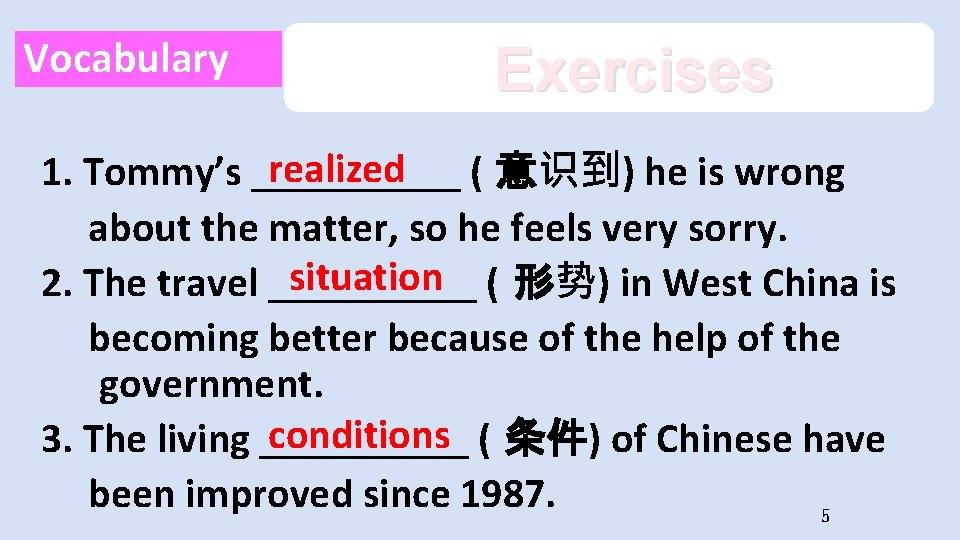 Vocabulary

Exercises

1. Tommy's realized ( 意识到) he is wrong about the matter, so he feels very sorry.
2. The travel situation ( 形势) in West China is becoming better because of the help of the government.
3. The living conditions ( 条件) of Chinese have been improved since 1987.

5